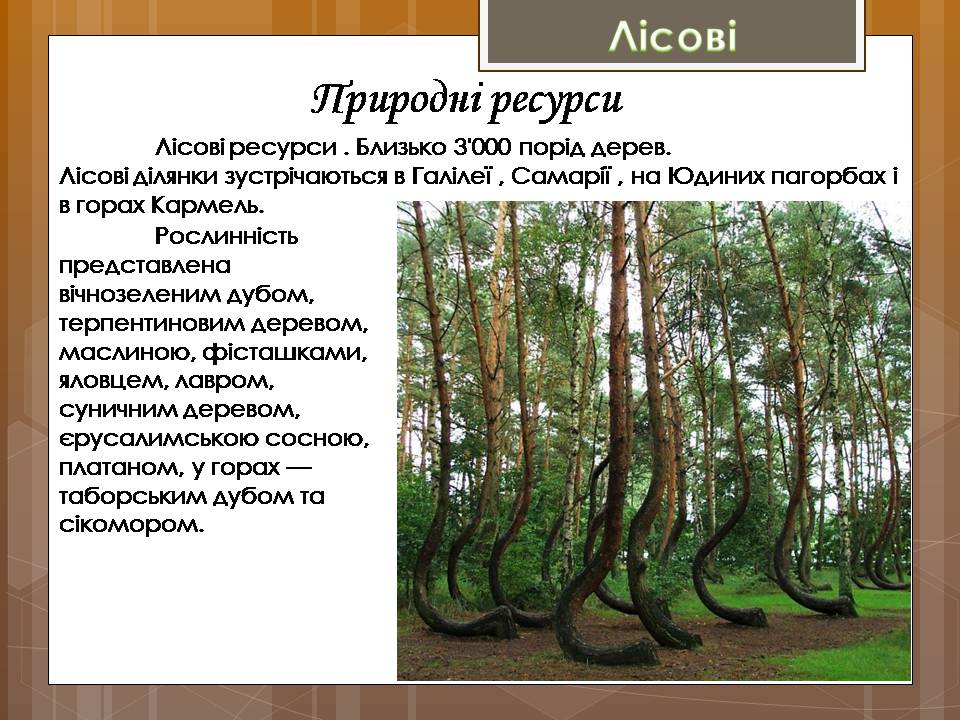 Лісові

Природні ресурси

Лісові ресурси . Близько 3'000 порід дерев. Лісові ділянки зустрічаються в Галілеї , Самарії , на Юдиних пагорбах і в горах Кармель.

Рослинність представлена вічнозеленим дубом, терпентиновим деревом, маслиною, фісташками, яловцем, лавром, суничним деревом, єрусалимською сосною, платаном, у горах — таборським дубом та сікомором.